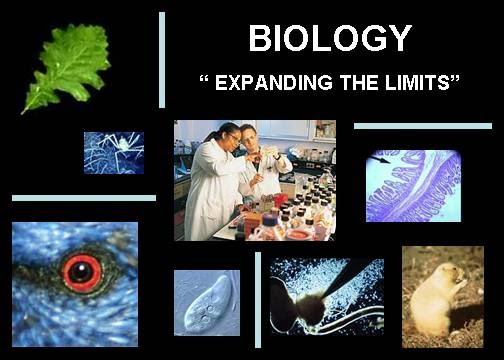 BIOLOGY

“ EXPANDING THE LIMITS”